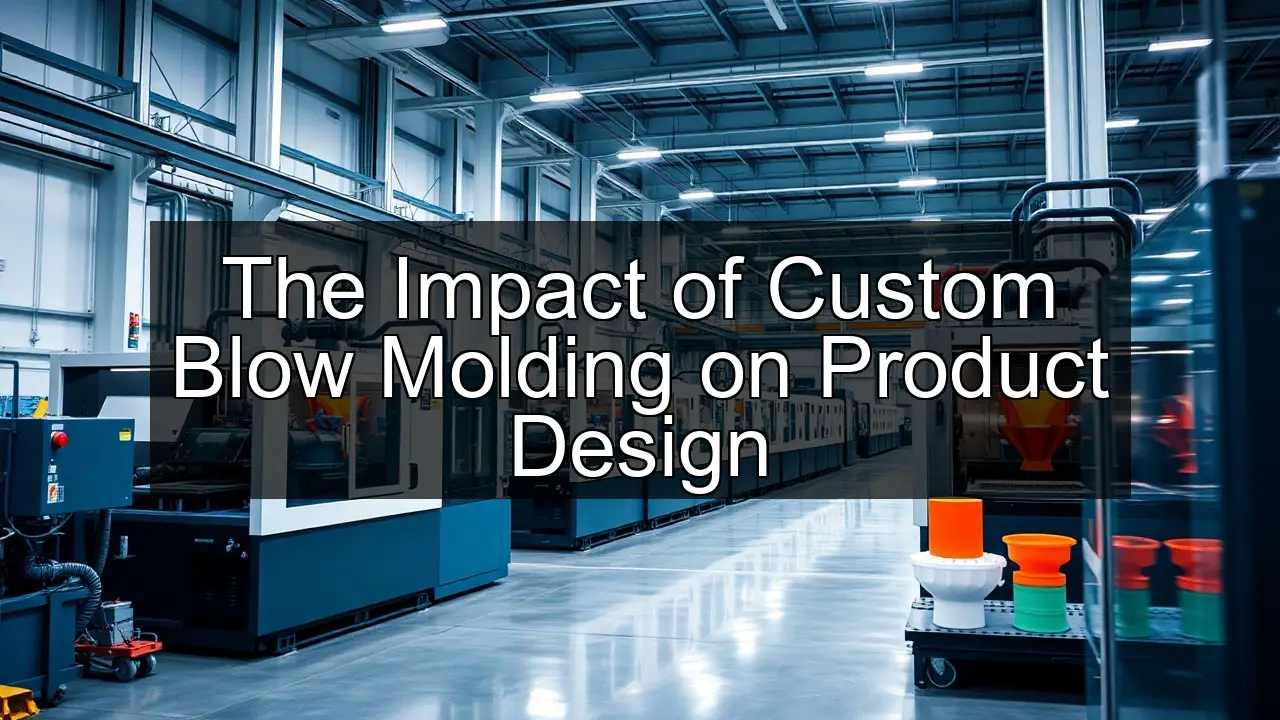 The Impact of Custom Blow Molding on Product Design